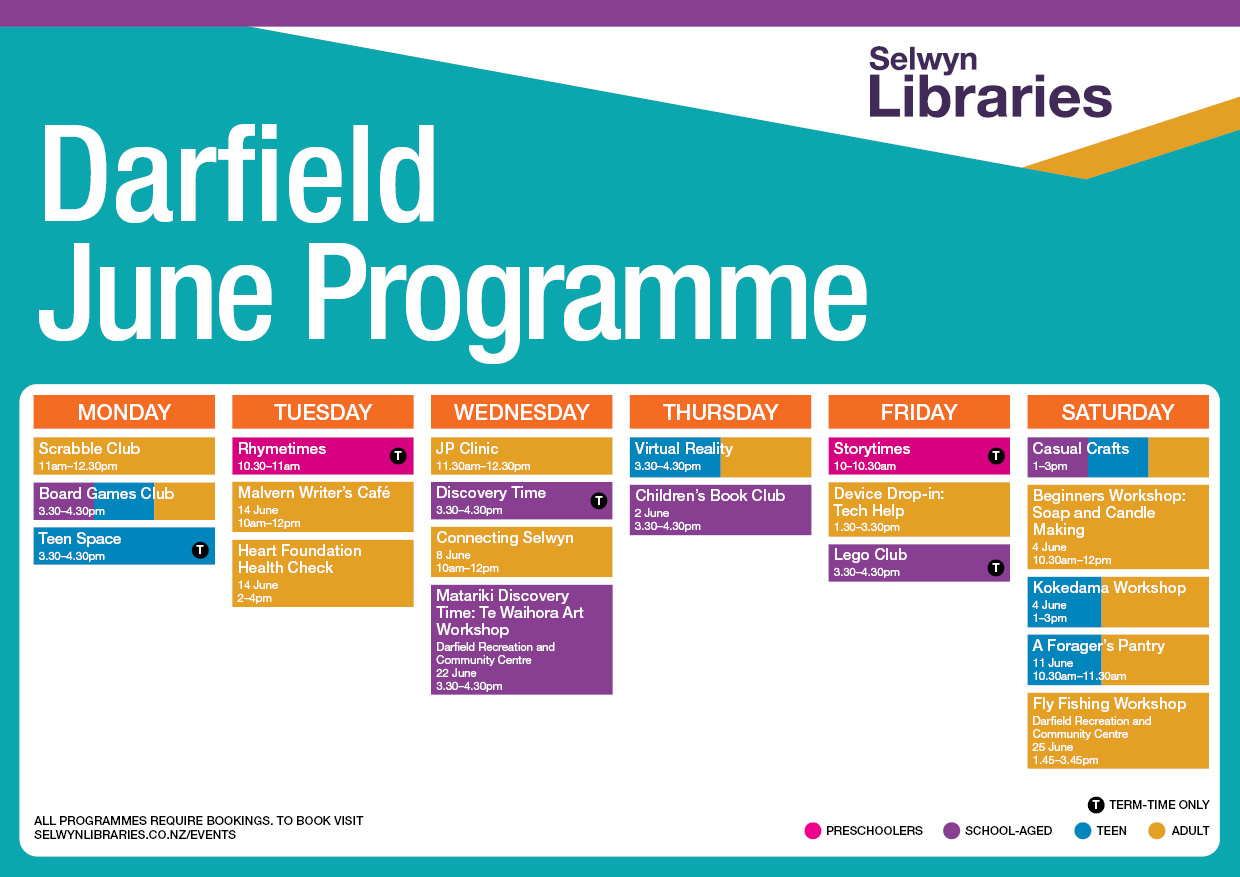 Selwyn Libraries

Darfield June Programme

MONDAY

Scrabble Club
11am–12.30pm

Board Games Club
3.30–4.30pm

Teen Space
3.30–4.30pm
T

TUESDAY

Rhymetimes
10.30–11am
T

Malvern Writer's Café
14 June
10am–12pm

Heart Foundation Health Check
14 June
2–4pm

WEDNESDAY

JP Clinic
11.30am–12.30pm

Discovery Time
3.30–4.30pm
T

Connecting Selwyn
8 June
10am–12pm

Matariki Discovery Time: Te Waihora Art Workshop
Darfield Recreation and Community Centre
22 June
3.30–4.30pm

THURSDAY

Virtual Reality
3.30–4.30pm

Children's Book Club
2 June
3.30–4.30pm

FRIDAY

Storytimes
10–10.30am
T

Device Drop-in: Tech Help
1.30–3.30pm

Lego Club
3.30–4.30pm
T

SATURDAY

Casual Crafts
1–3pm

Beginners Workshop: Soap and Candle Making
4 June
10.30am–12pm

Kokedama Workshop
4 June
1–3pm

A Forager's Pantry
11 June
10.30am–11.30am

Fly Fishing Workshop
Darfield Recreation and Community Centre
25 June
1.45–3.45pm

ALL PROGRAMMES REQUIRE BOOKINGS. TO BOOK VISIT SELWYNLIBRARIES.CO.NZ/EVENTS

T TERM-TIME ONLY

PRESCHOOLERS SCHOOL-AGED TEEN ADULT